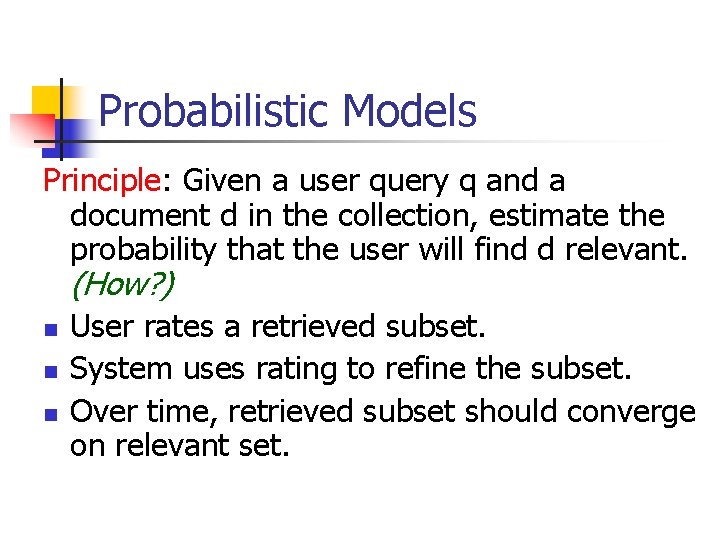 Probabilistic Models

Principle: Given a user query q and a document d in the collection, estimate the probability that the user will find d relevant. (How?)

- User rates a retrieved subset.
- System uses rating to refine the subset.
- Over time, retrieved subset should converge on relevant set.